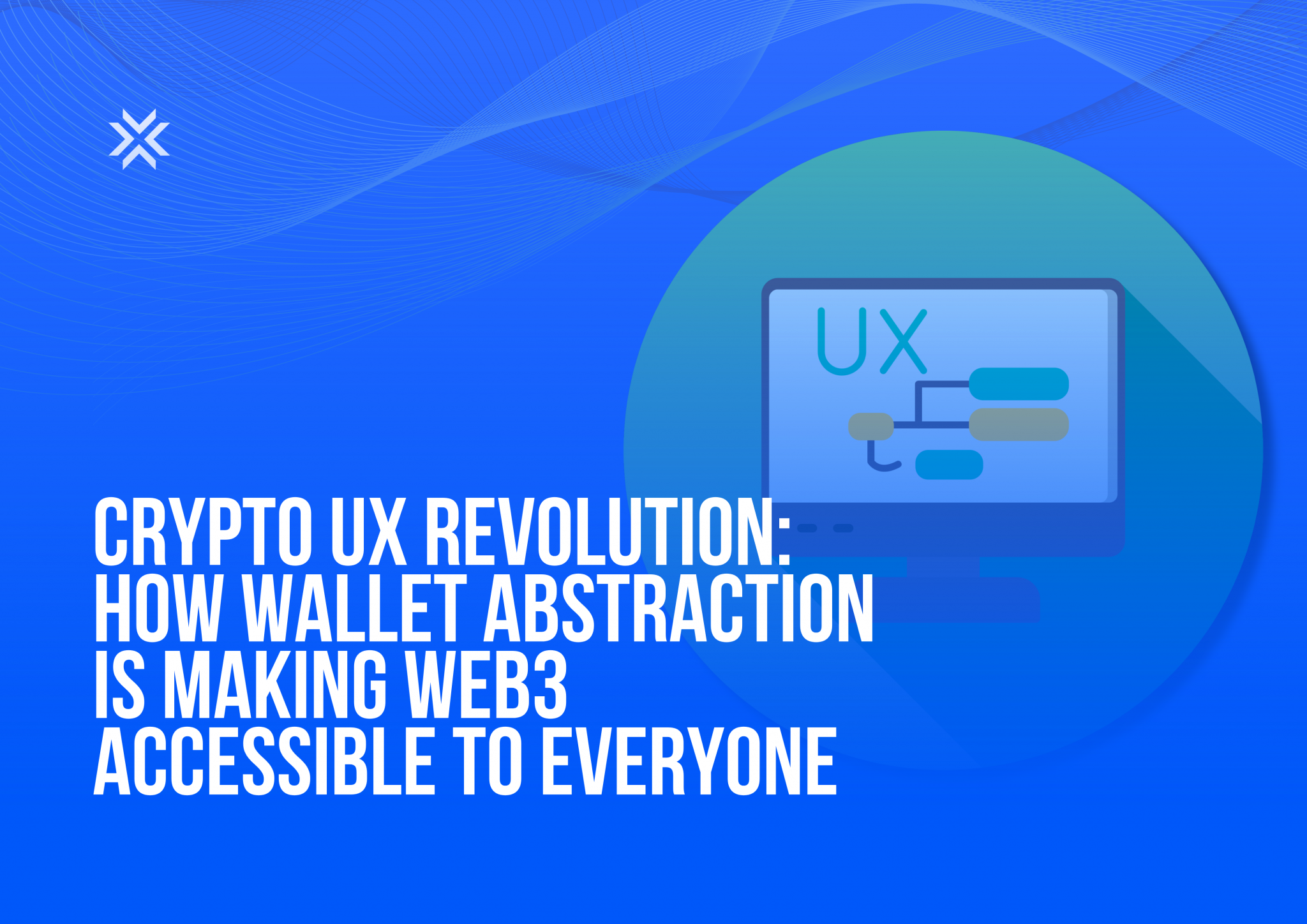 UX

CRYPTO UX REVOLUTION: HOW WALLET ABSTRACTION IS MAKING WEB3 ACCESSIBLE TO EVERYONE